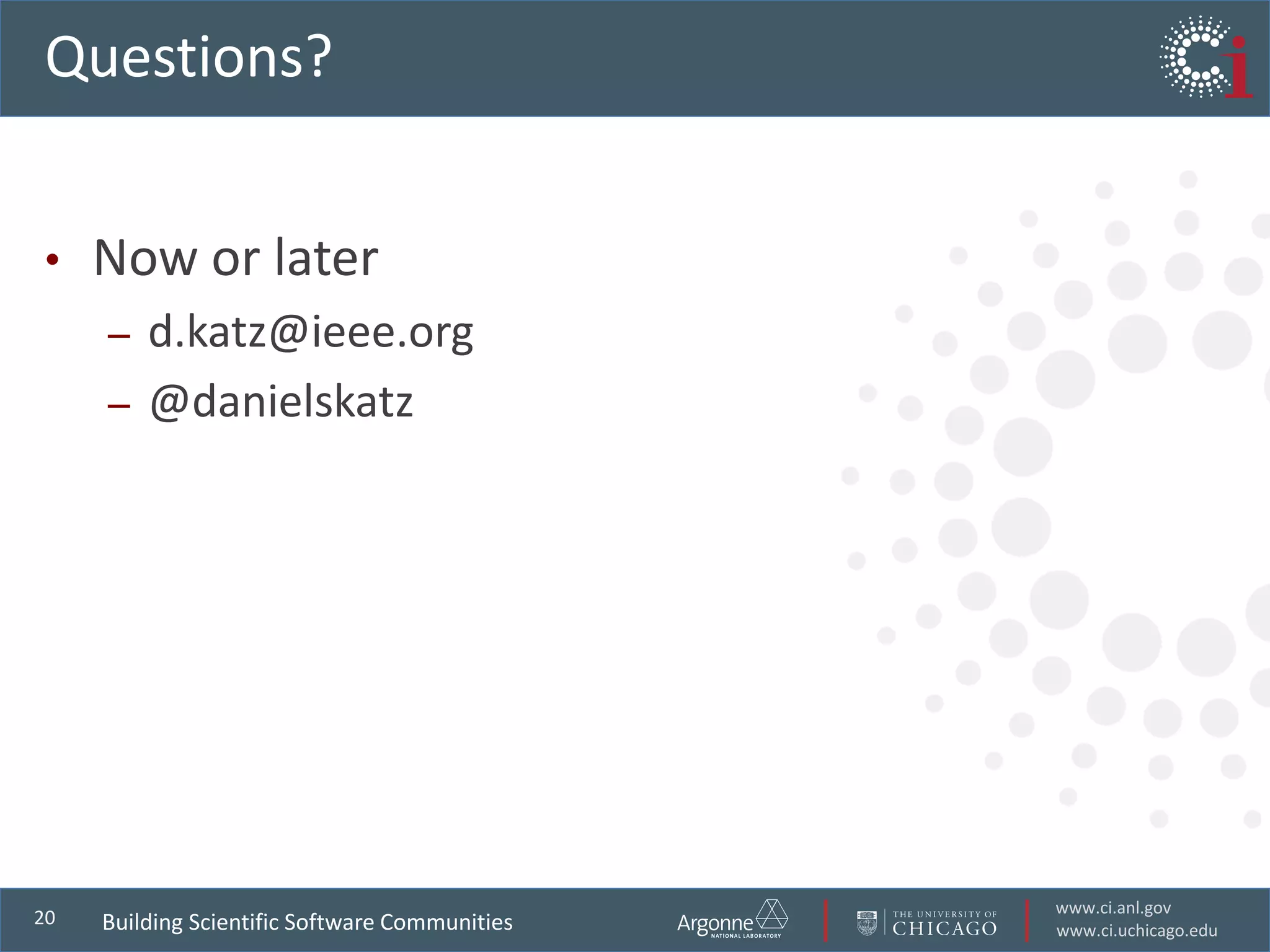 Questions?

Ci

• Now or later
– d.katz@ieee.org
– @danielskatz

20 Building Scientific Software Communities

Argonne NATIONAL LABORATORY

THE UNIVERSITY OF CHICAGO

www.ci.anl.gov
www.ci.uchicago.edu